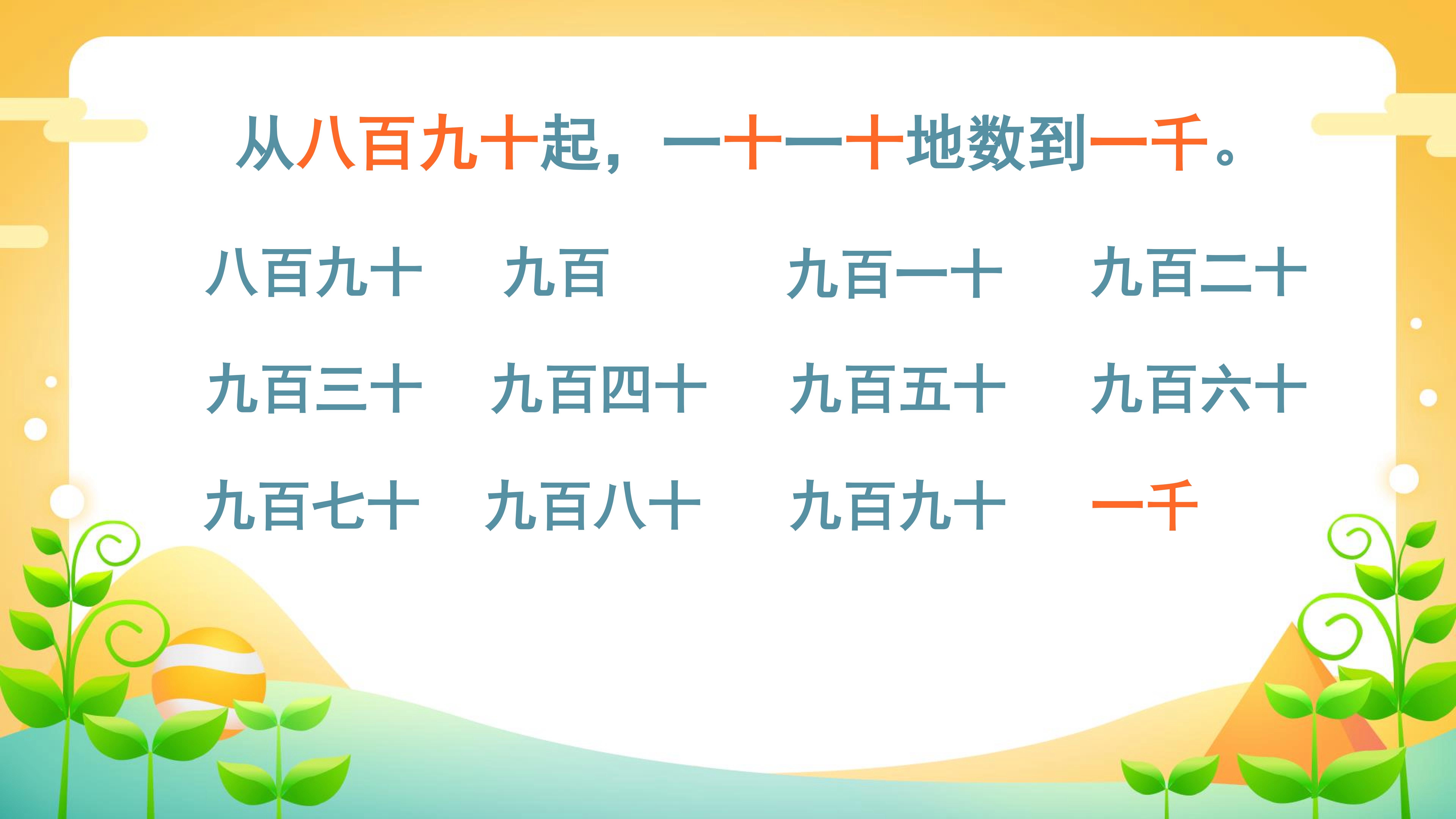 从八百九十起，一十一十地数到一千。

八百九十　九百　九百一十　九百二十

九百三十　九百四十　九百五十　九百六十

九百七十　九百八十　九百九十　一千